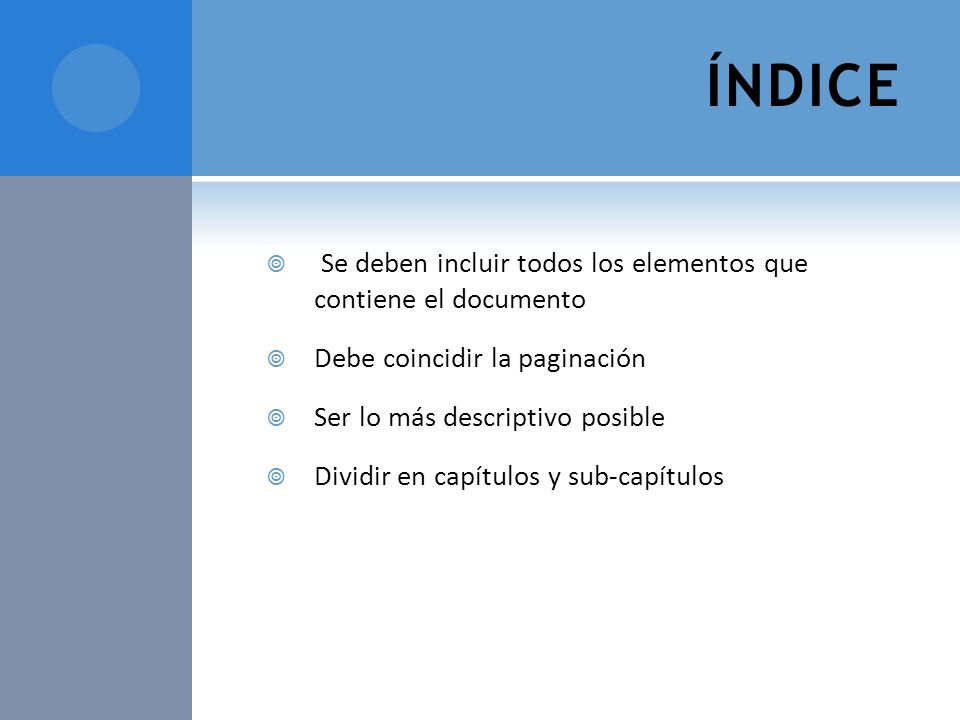 ÍNDICE

Se deben incluir todos los elementos que contiene el documento

Debe coincidir la paginación

Ser lo más descriptivo posible

Dividir en capítulos y sub-capítulos